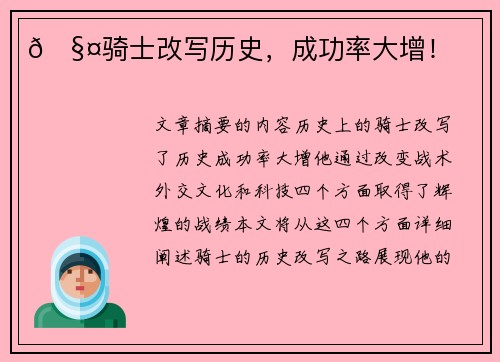 ð §¤骑士改写历史，成功率大增！

文章摘要的内容历史上的骑士改写了历史成功率大增他通过改变战术外交文化和科技四个方面取得了辉煌的战绩本文将从这四个方面详细阐述骑士的历史改写之路展现他的